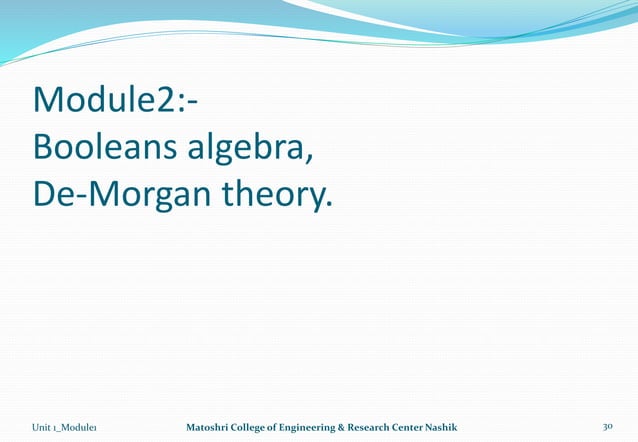 Module2:-
Booleans algebra,
De-Morgan theory.

Unit 1_Module1

Matoshri College of Engineering & Research Center Nashik

30